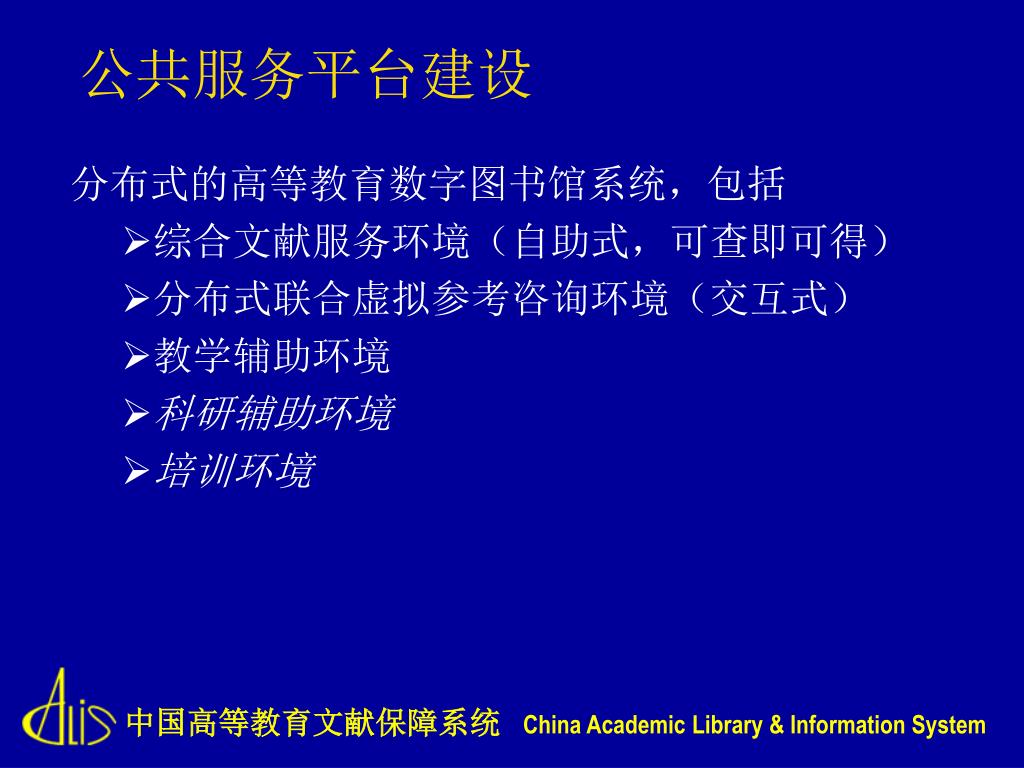 公共服务平台建设

分布式的高等教育数字图书馆系统，包括
➢综合文献服务环境（自助式，可查即可得）
➢分布式联合虚拟参考咨询环境（交互式）
➢教学辅助环境
➢科研辅助环境
➢培训环境

CALIS 中国高等教育文献保障系统 China Academic Library & Information System